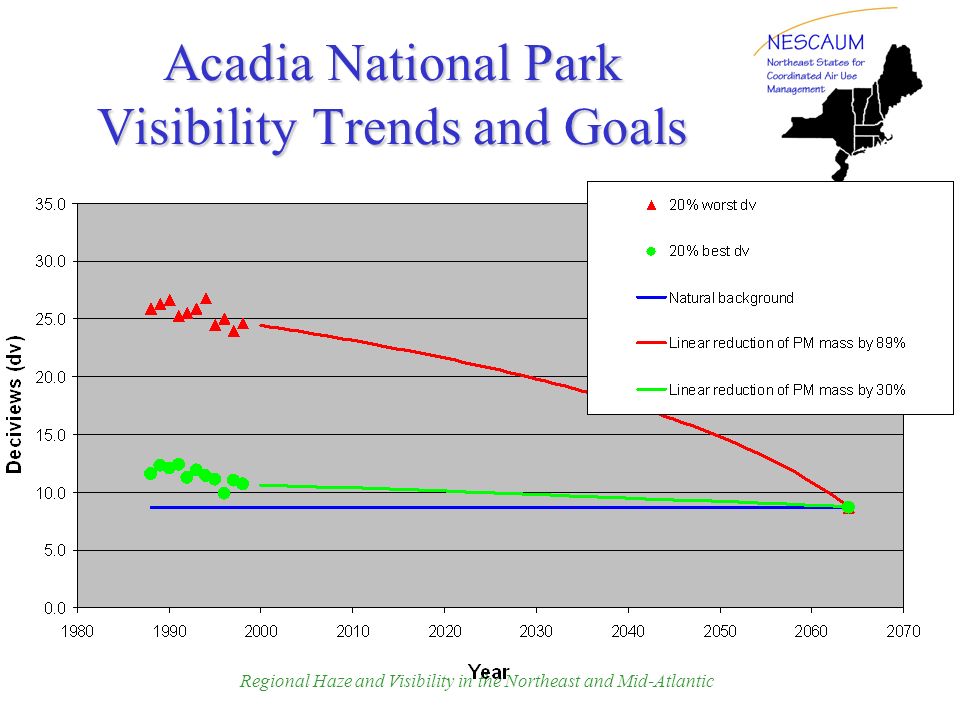 Acadia National Park
Visibility Trends and Goals

NESCAUM
Northeast States for Coordinated Air Use Management

20% worst dv
20% best dv
Natural background
Linear reduction of PM mass by 89%
Linear reduction of PM mass by 30%

Deciviews (dv)
35.0
30.0
25.0
20.0
15.0
10.0
5.0
0.0

1980 1990 2000 2010 2020 2030 2040 2050 2060 2070
Year

Regional Haze and Visibility in the Northeast and Mid-Atlantic